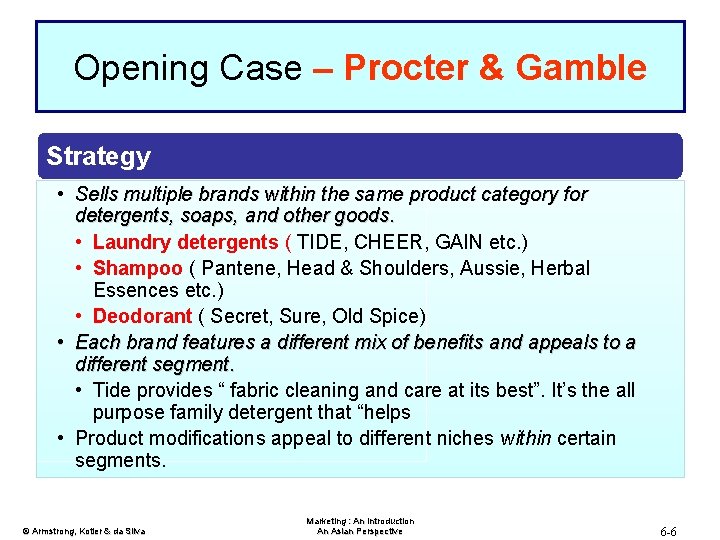 Opening Case – Procter & Gamble

Strategy

• Sells multiple brands within the same product category for detergents, soaps, and other goods.
  • Laundry detergents ( TIDE, CHEER, GAIN etc.)
  • Shampoo ( Pantene, Head & Shoulders, Aussie, Herbal Essences etc.)
  • Deodorant ( Secret, Sure, Old Spice)
• Each brand features a different mix of benefits and appeals to a different segment.
  • Tide provides “ fabric cleaning and care at its best”. It’s the all purpose family detergent that “helps
• Product modifications appeal to different niches within certain segments.

© Armstrong, Kotler & da Silva

Marketing : An Introduction
An Asian Perspective

6-6